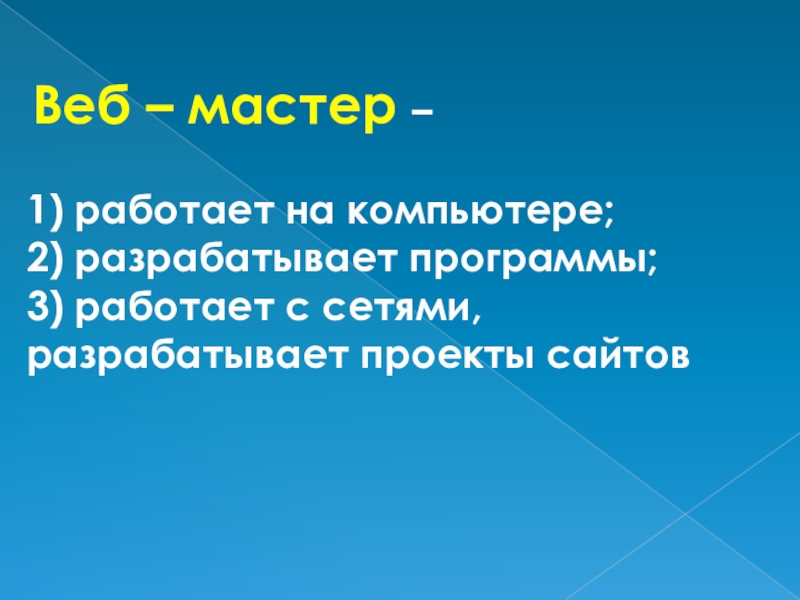 Веб – мастер –

1) работает на компьютере;
2) разрабатывает программы;
3) работает с сетями, разрабатывает проекты сайтов